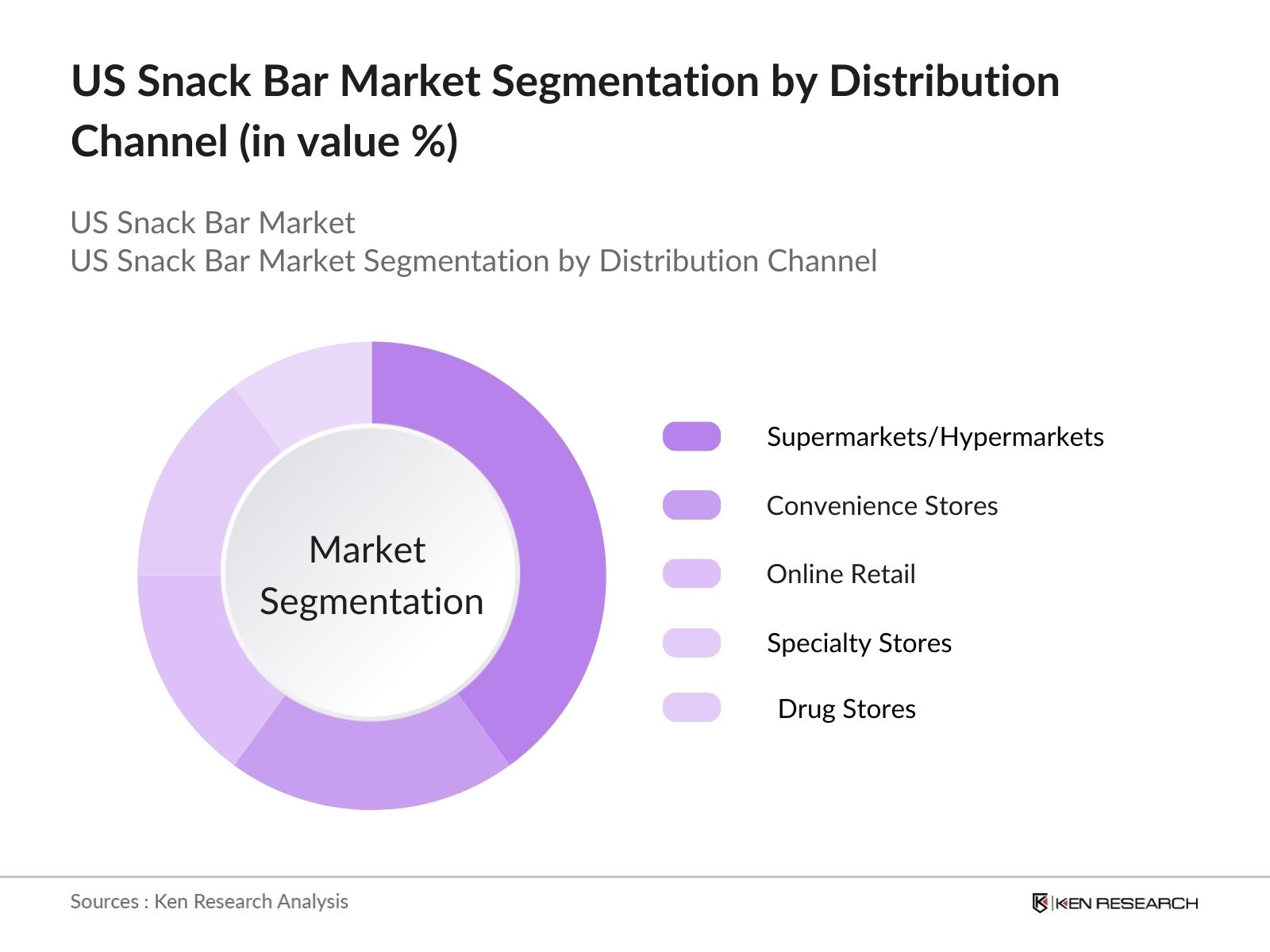 US Snack Bar Market Segmentation by Distribution Channel (in value %)

US Snack Bar Market
US Snack Bar Market Segmentation by Distribution Channel

Market Segmentation

Supermarkets/Hypermarkets
Convenience Stores
Online Retail
Specialty Stores
Drug Stores

Sources : Ken Research Analysis

KEN RESEARCH